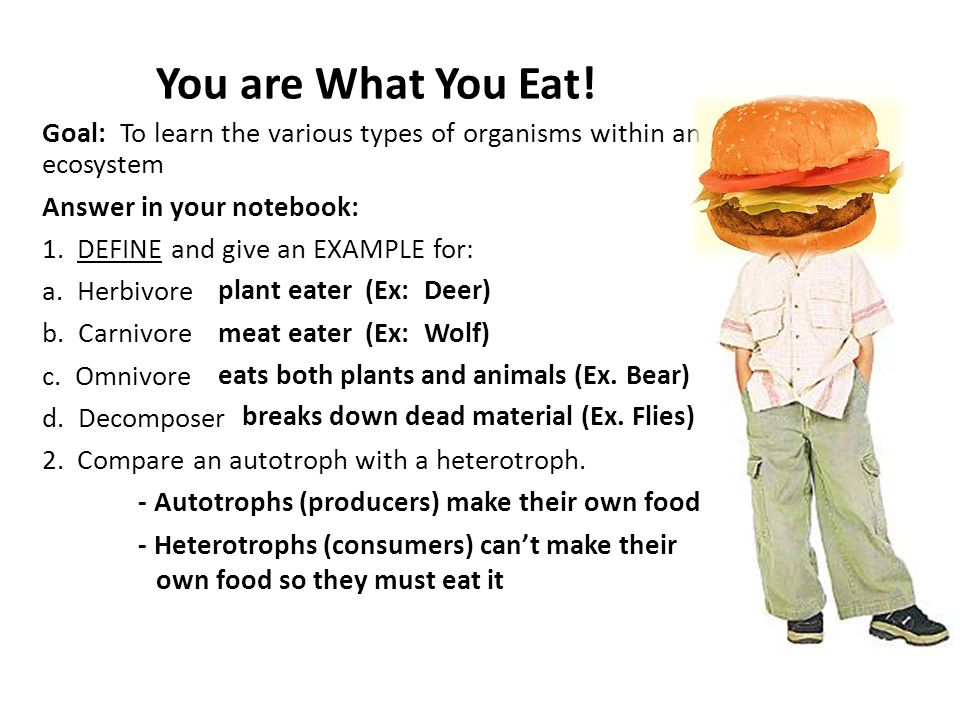 You are What You Eat!

Goal: To learn the various types of organisms within an ecosystem

Answer in your notebook:

1. DEFINE and give an EXAMPLE for:

a. Herbivore plant eater (Ex: Deer)

b. Carnivore meat eater (Ex: Wolf)

c. Omnivore eats both plants and animals (Ex. Bear)

d. Decomposer breaks down dead material (Ex. Flies)

2. Compare an autotroph with a heterotroph.

- Autotrophs (producers) make their own food

- Heterotrophs (consumers) can't make their own food so they must eat it